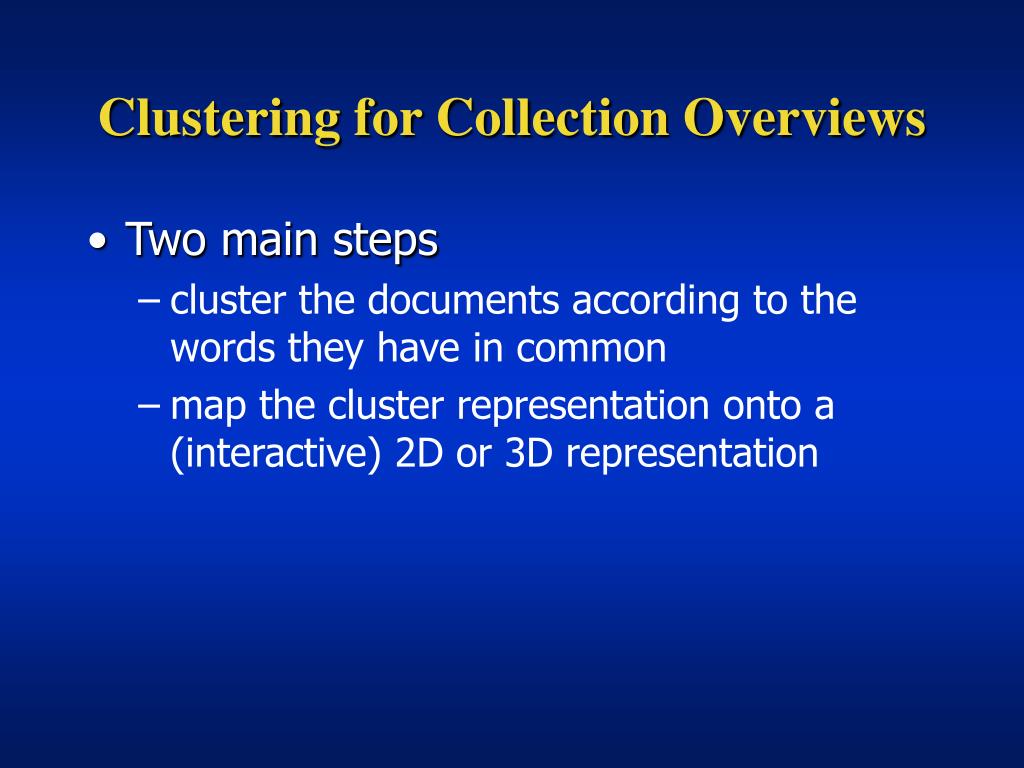 Clustering for Collection Overviews

• Two main steps
– cluster the documents according to the words they have in common
– map the cluster representation onto a (interactive) 2D or 3D representation